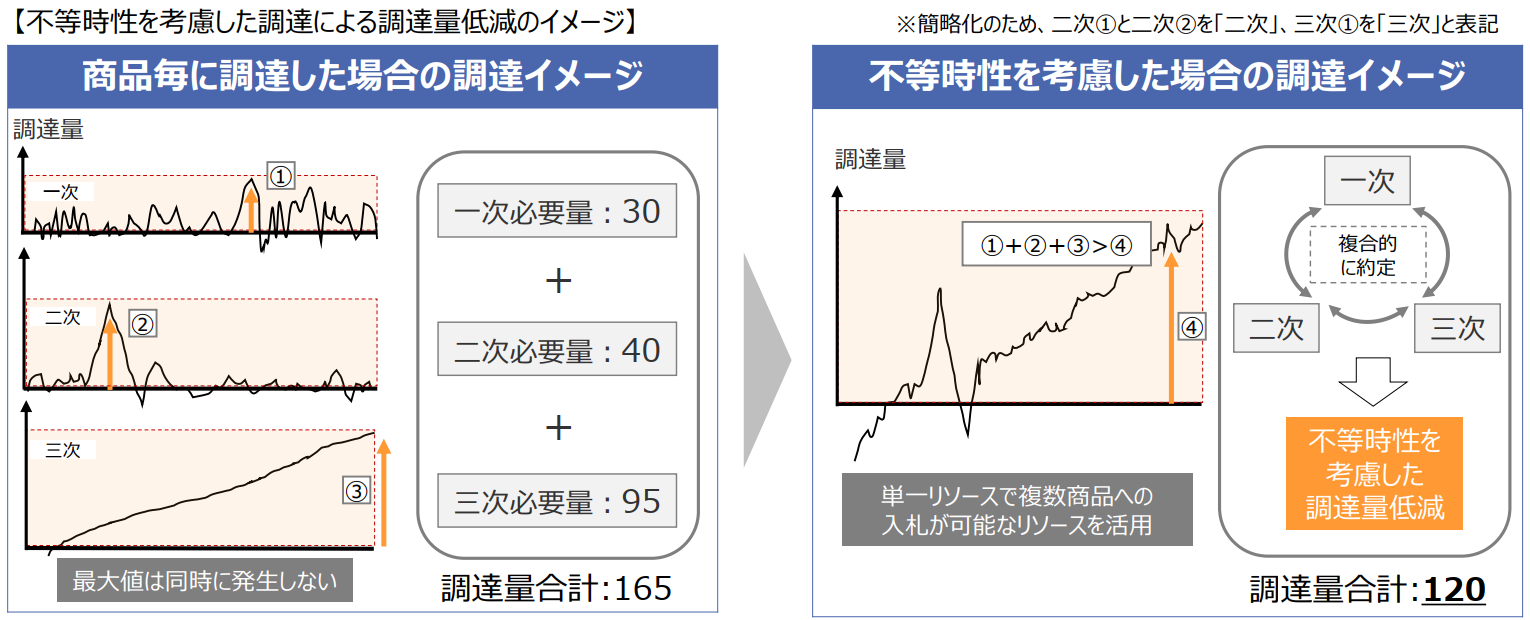 【不等時性を考慮した調達による調達量低減のイメージ】

※簡略化のため、二次①と二次②を「二次」、三次①を「三次」と表記

商品毎に調達した場合の調達イメージ

調達量

一次

①

二次

②

三次

③

最大値は同時に発生しない

一次必要量：30

+

二次必要量：40

+

三次必要量：95

調達量合計:165

不等時性を考慮した場合の調達イメージ

調達量

①+②+③>④

④

単一リソースで複数商品への入札が可能なリソースを活用

一次

複合的に約定

二次

三次

不等時性を考慮した調達量低減

調達量合計:120